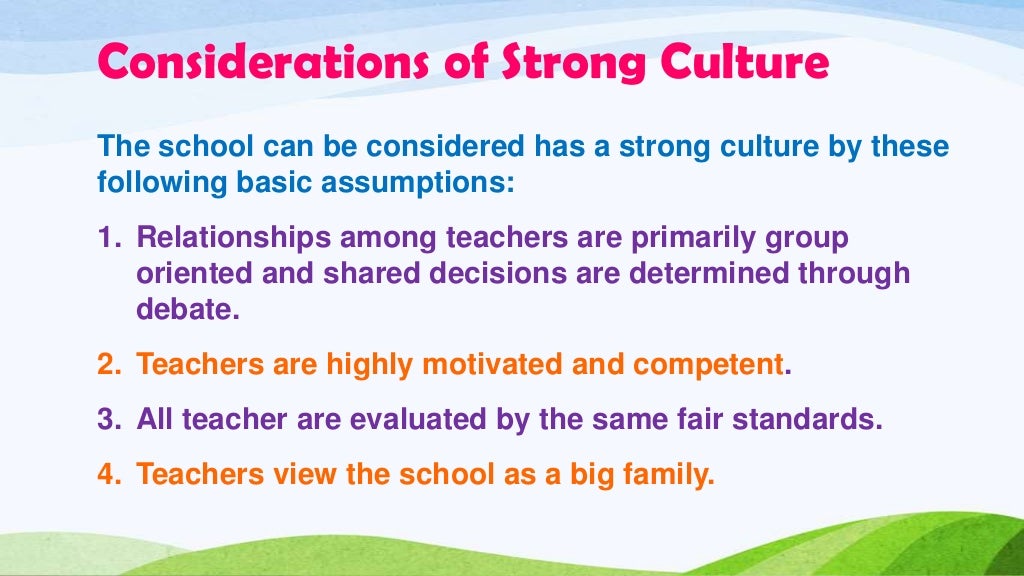 Considerations of Strong Culture

The school can be considered has a strong culture by these following basic assumptions:

1. Relationships among teachers are primarily group oriented and shared decisions are determined through debate.

2. Teachers are highly motivated and competent.

3. All teacher are evaluated by the same fair standards.

4. Teachers view the school as a big family.